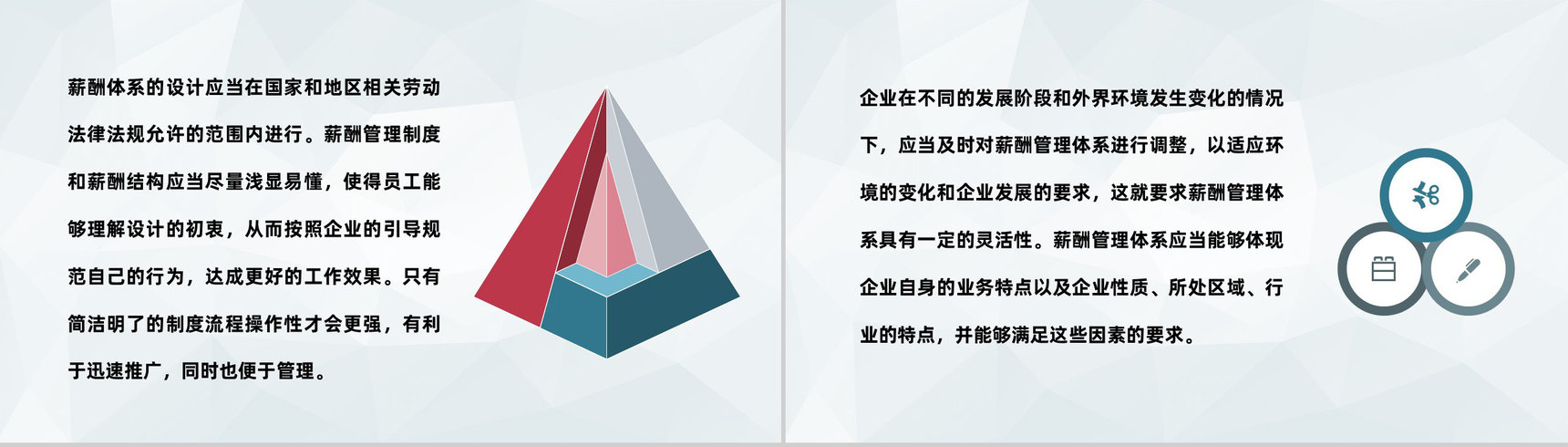 薪酬体系的设计应当在国家和地区相关劳动法律法规允许的范围内进行。薪酬管理制度和薪酬结构应当尽量浅显易懂，使得员工能够理解设计的初衷，从而按照企业的引导规范自己的行为，达成更好的工作效果。只有简洁明了的制度流程操作性才会更强，有利于迅速推广，同时也便于管理。

企业在不同的发展阶段和外界环境发生变化的情况下，应当及时对薪酬管理体系进行调整，以适应环境的变化和企业发展的要求，这就要求薪酬管理体系具有一定的灵活性。薪酬管理体系应当能够体现企业自身的业务特点以及企业性质、所处区域、行业的特点，并能够满足这些因素的要求。